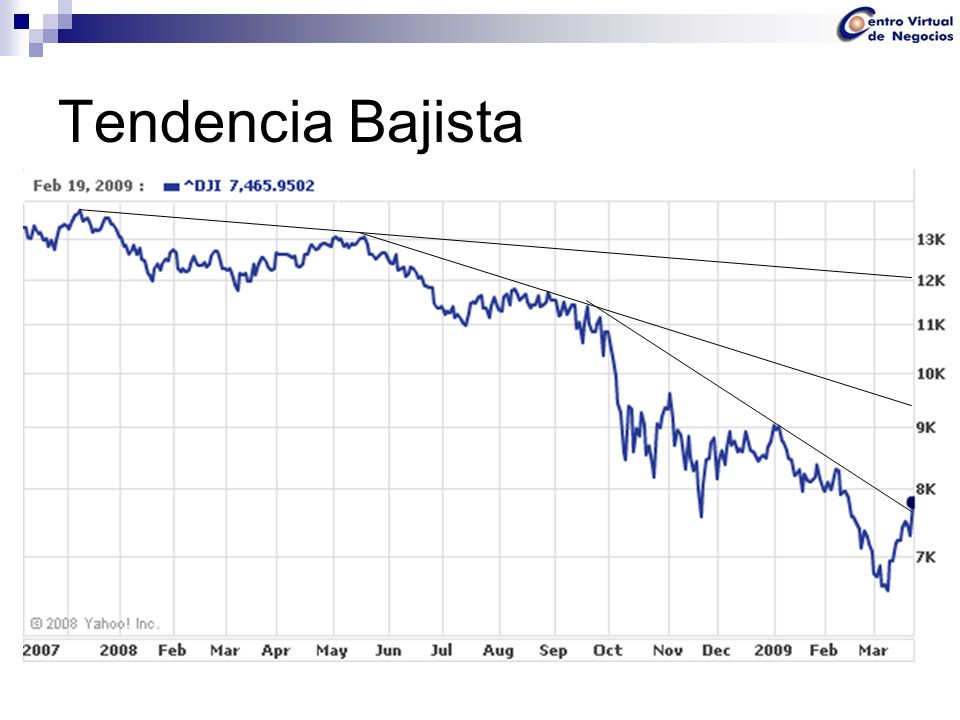 Centro Virtual de Negocios

Tendencia Bajista

Feb 19, 2009 : ^DJI 7,465.9502

13K
12K
11K
10K
9K
8K
7K

© 2008 Yahoo! Inc.

2007 2008 Feb Mar Apr May Jun Jul Aug Sep Oct Nov Dec 2009 Feb Mar